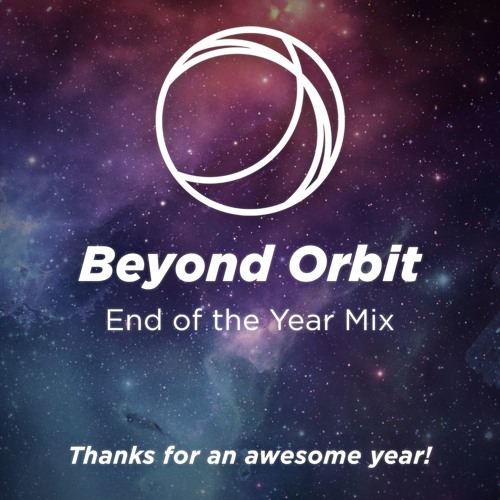 Beyond Orbit
End of the Year Mix

Thanks for an awesome year!